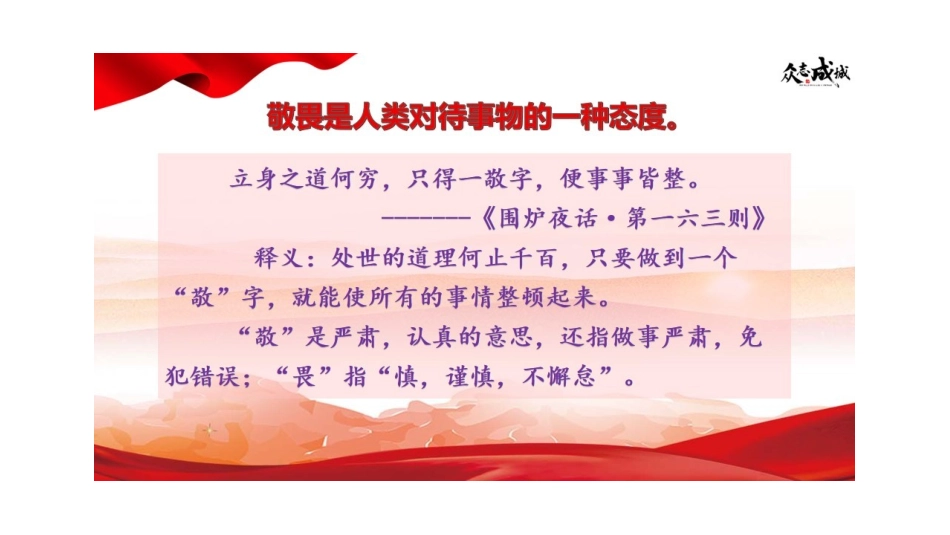 众志成城

敬畏是人类对待事物的一种态度。

立身之道何穷，只得一敬字，便事事皆整。
————《围炉夜话·第一六三则》

释义：处世的道理何止千百，只要做到一个“敬”字，就能使所有的事情整顿起来。

“敬”是严肃，认真的意思，还指做事严肃，免犯错误；“畏”指“慎，谨慎，不懈怠”。